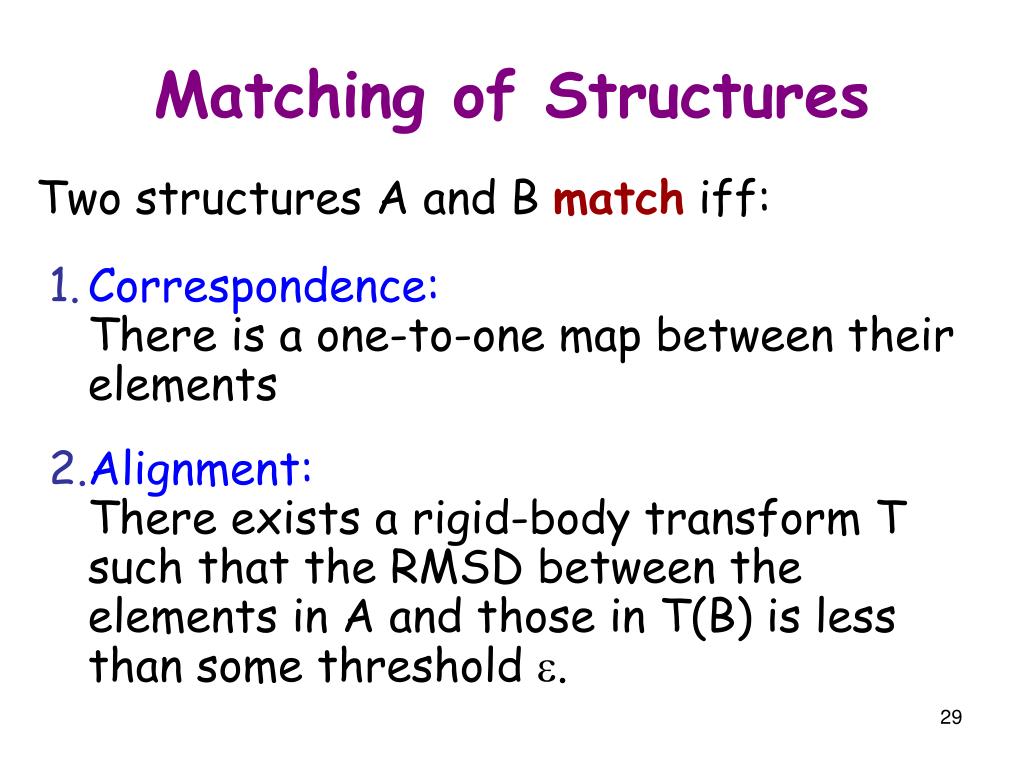 Matching of Structures

Two structures A and B match iff:

1. Correspondence:
There is a one-to-one map between their elements

2. Alignment:
There exists a rigid-body transform T such that the RMSD between the elements in A and those in T(B) is less than some threshold $\varepsilon$.

29